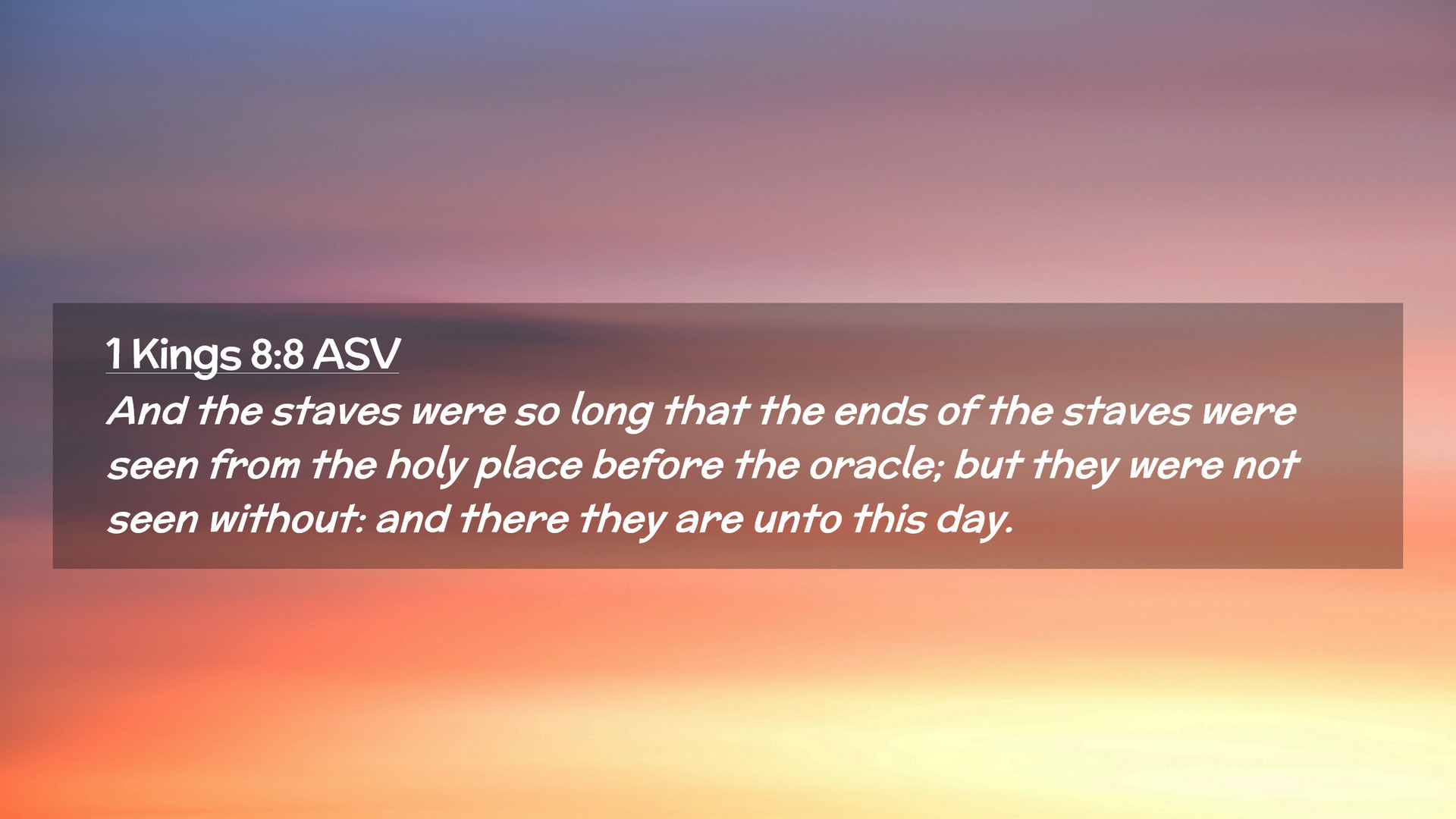 1 Kings 8:8 ASV

And the staves were so long that the ends of the staves were seen from the holy place before the oracle; but they were not seen without: and there they are unto this day.